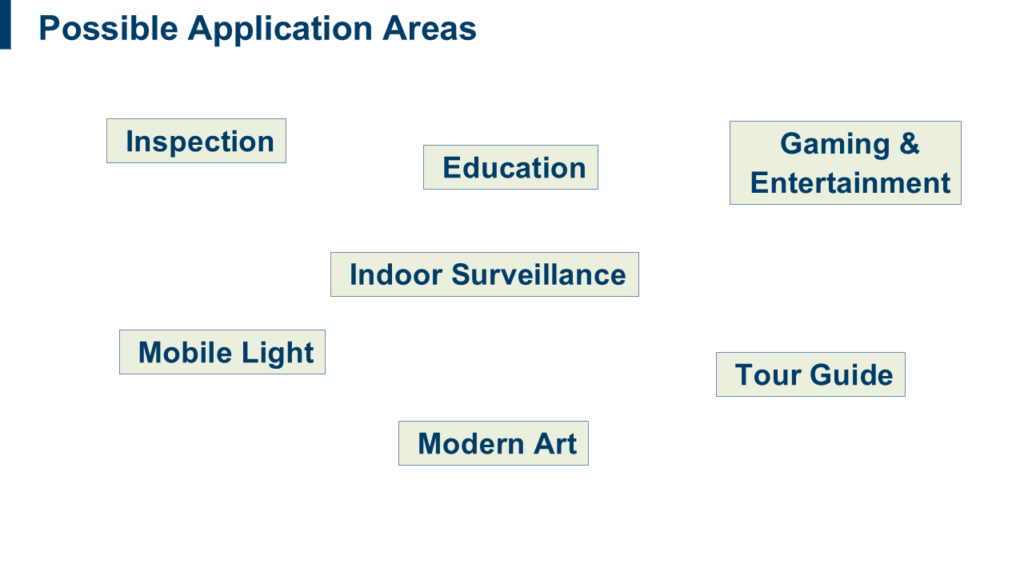 Possible Application Areas

Inspection

Education

Gaming & Entertainment

Indoor Surveillance

Mobile Light

Tour Guide

Modern Art